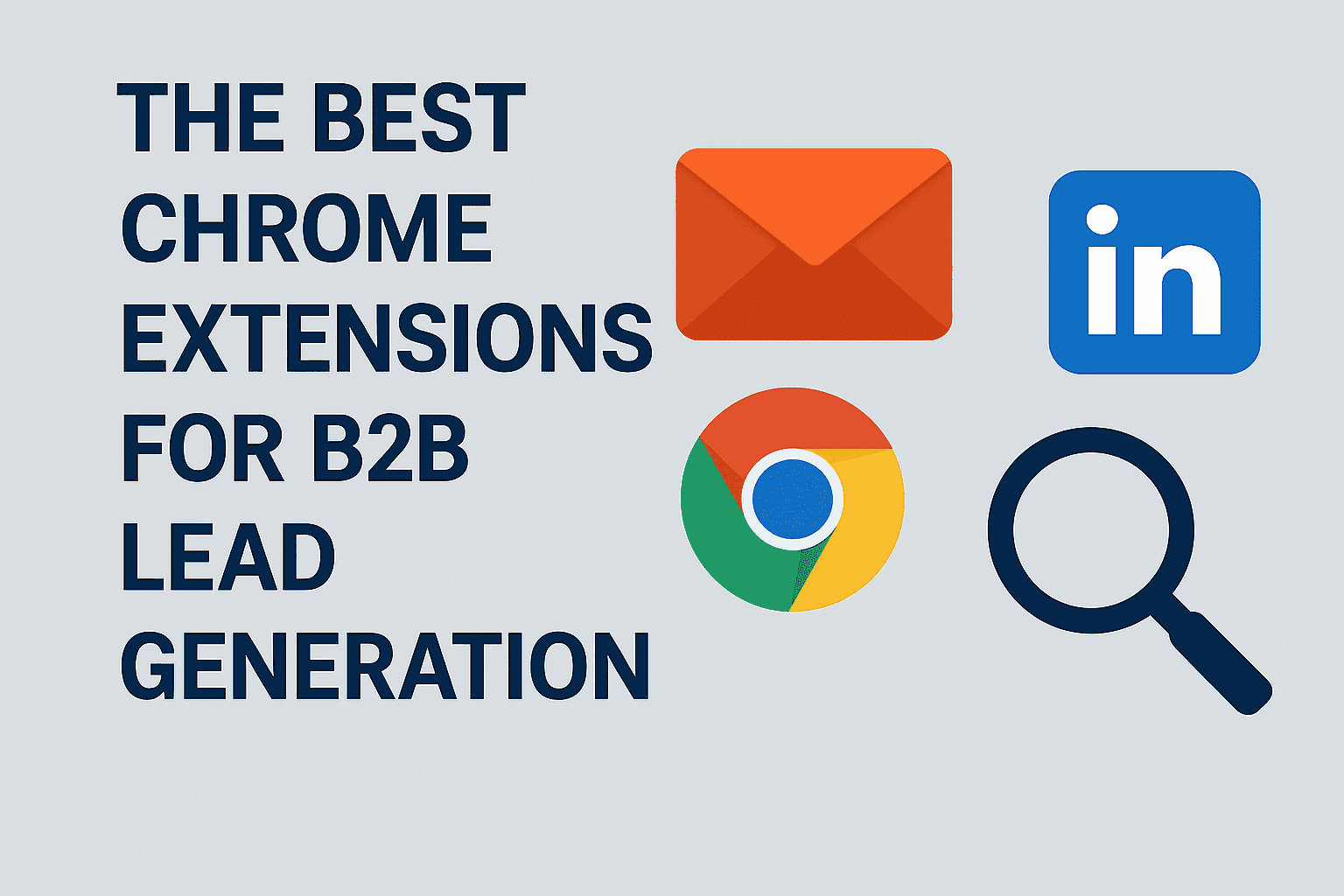 THE BEST CHROME EXTENSIONS FOR B2B LEAD GENERATION

in